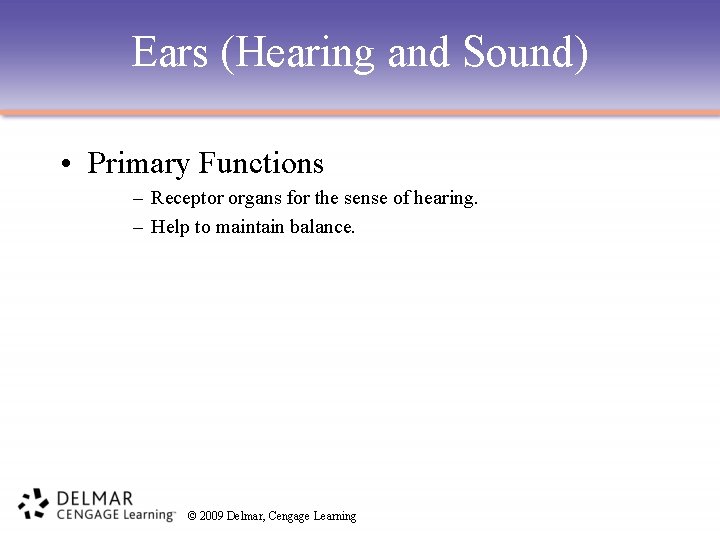 Ears (Hearing and Sound)

• Primary Functions
– Receptor organs for the sense of hearing.
– Help to maintain balance.

DELMAR
CENGAGE Learning™

© 2009 Delmar, Cengage Learning